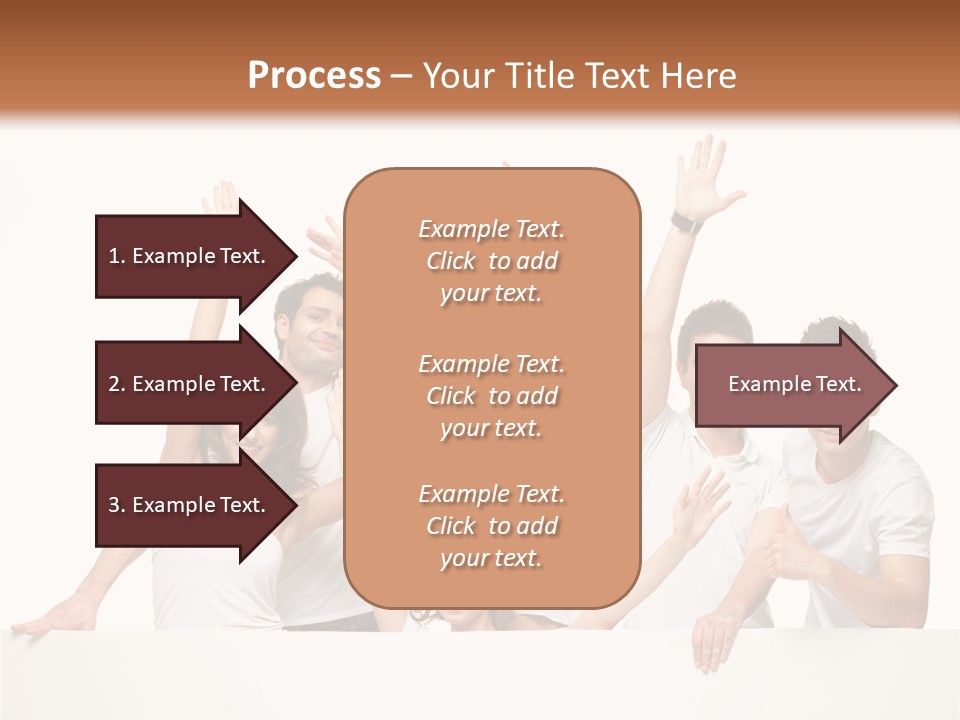 Process – Your Title Text Here

1. Example Text.

2. Example Text.

3. Example Text.

Example Text. Click to add your text.

Example Text. Click to add your text.

Example Text. Click to add your text.

Example Text.